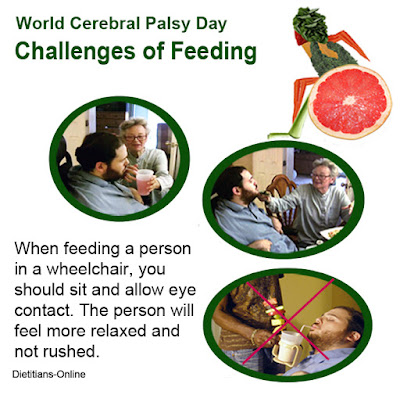 World Cerebral Palsy Day
Challenges of Feeding

When feeding a person in a wheelchair, you should sit and allow eye contact. The person will feel more relaxed and not rushed.

Dietitians-Online